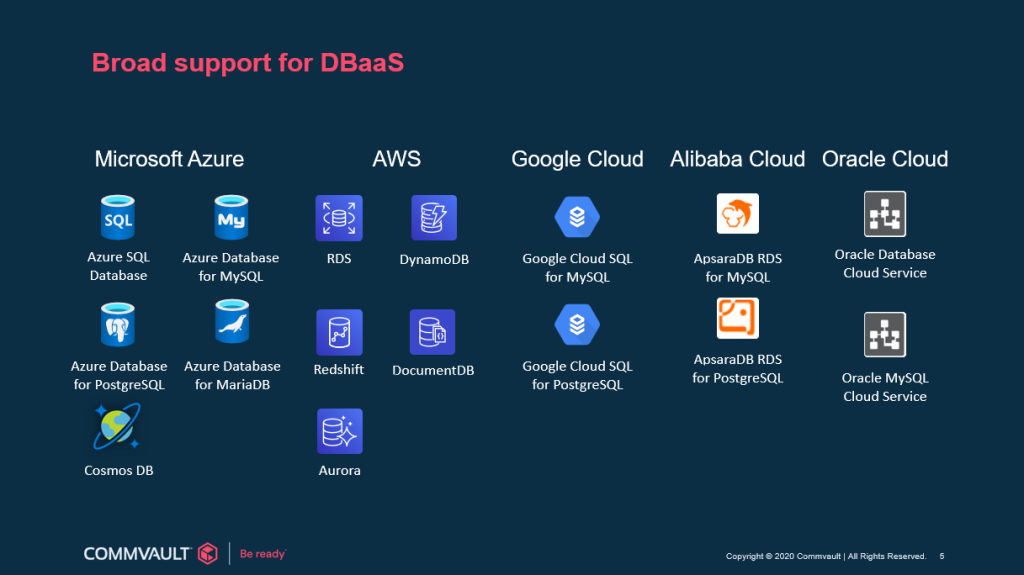 Broad support for DBaaS

Microsoft Azure

SQL
Azure SQL Database

My
Azure Database for MySQL

Azure Database for PostgreSQL

Azure Database for MariaDB

Cosmos DB

AWS

RDS

DynamoDB

Redshift

DocumentDB

Aurora

Google Cloud

Google Cloud SQL for MySQL

Google Cloud SQL for PostgreSQL

Alibaba Cloud

ApsaraDB RDS for MySQL

ApsaraDB RDS for PostgreSQL

Oracle Cloud

Oracle Database Cloud Service

Oracle MySQL Cloud Service

COMMVAULT | Be ready

Copyright © 2020 Commvault | All Rights Reserved. 5